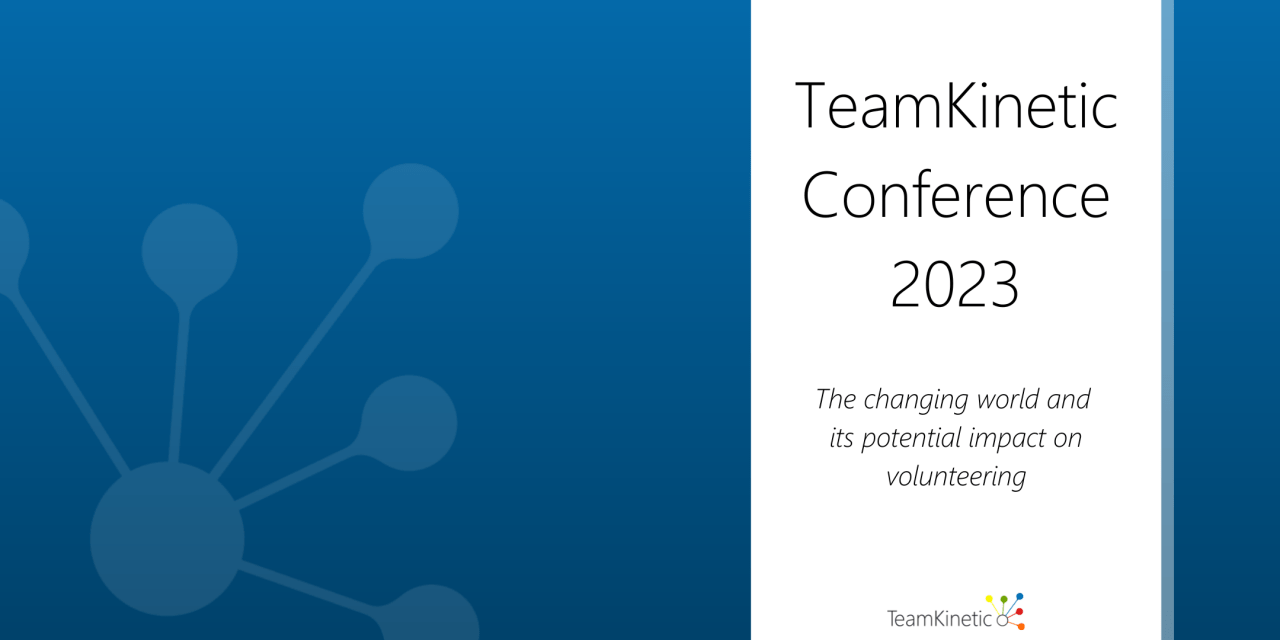 TeamKinetic Conference 2023

The changing world and its potential impact on volunteering

TeamKinetic